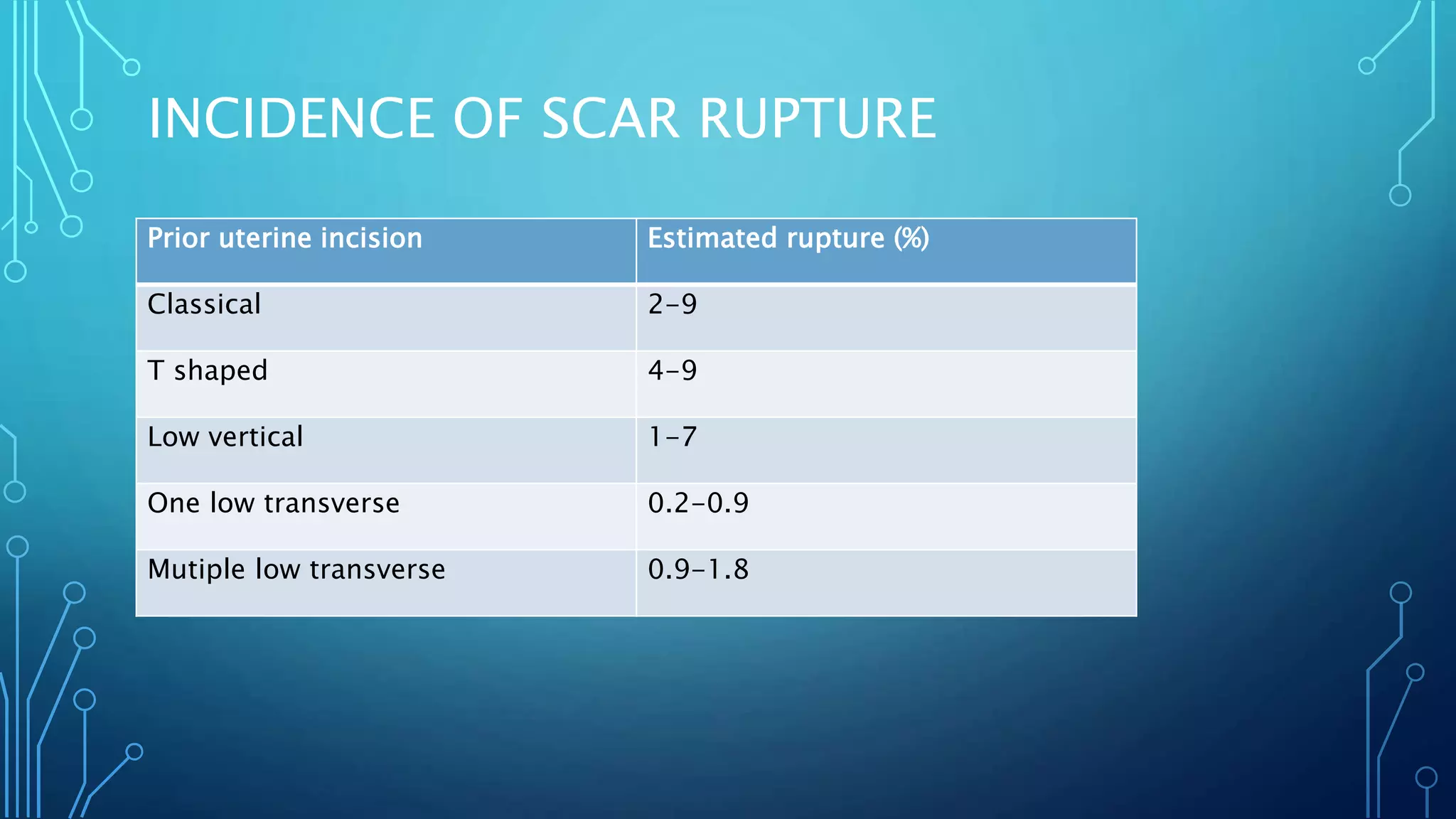 INCIDENCE OF SCAR RUPTURE

| Prior uterine incision | Estimated rupture (%) |
|---|---|
| Classical | 2-9 |
| T shaped | 4-9 |
| Low vertical | 1-7 |
| One low transverse | 0.2-0.9 |
| Mutiple low transverse | 0.9-1.8 |